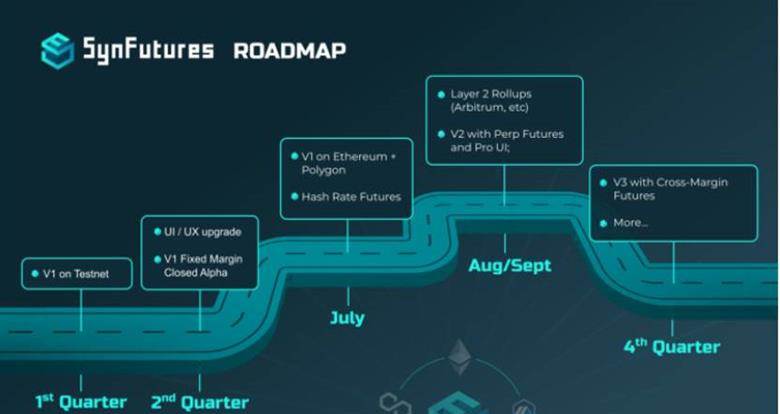 SynFutures ROADMAP

V1 on Testnet

1st Quarter

UI / UX upgrade

V1 Fixed Margin Closed Alpha

2nd Quarter

V1 on Ethereum + Polygon

Hash Rate Futures

July

Layer 2 Rollups (Arbitrum, etc)

V2 with Perp Futures and Pro UI;

Aug/Sept

V3 with Cross-Margin Futures

More...

4th Quarter